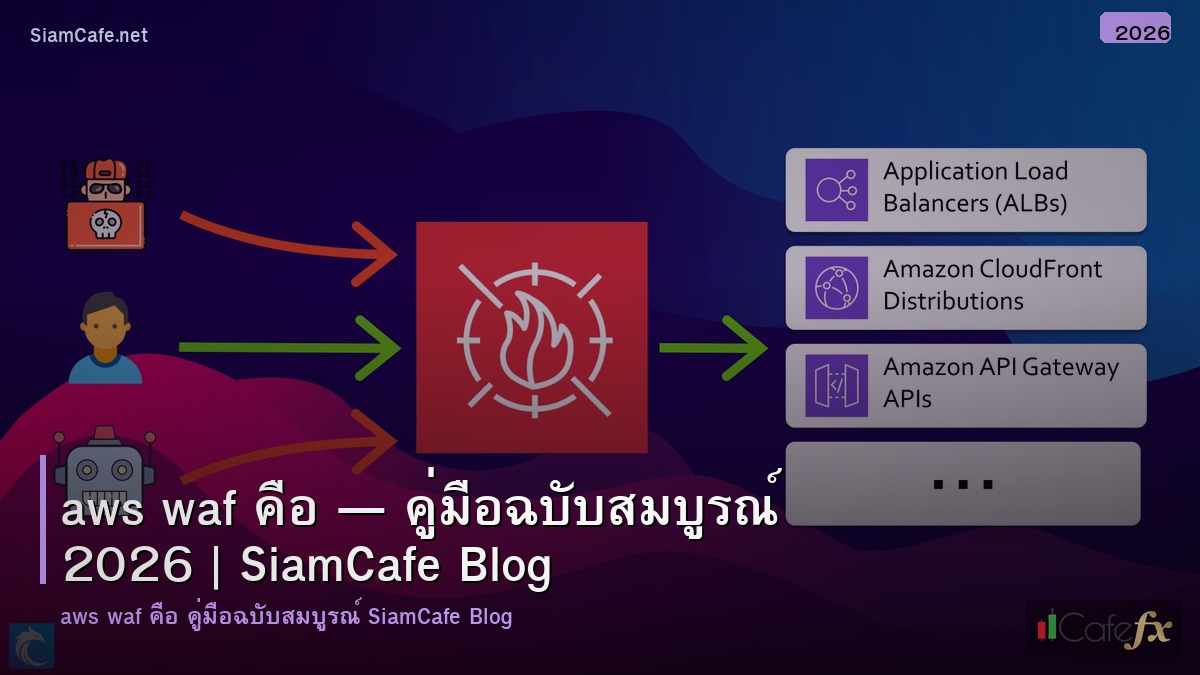 SiamCafe.net

2026

Application Load Balancers (ALBs)

Amazon CloudFront Distributions

Amazon API Gateway APIs

...

aws waf คือ — คู่มือฉบับสมบูรณ์ 2026 | SiamCafe Blog

aws waf คือ คู่มือฉบับสมบูรณ์ SiamCafe Blog

Cafefx